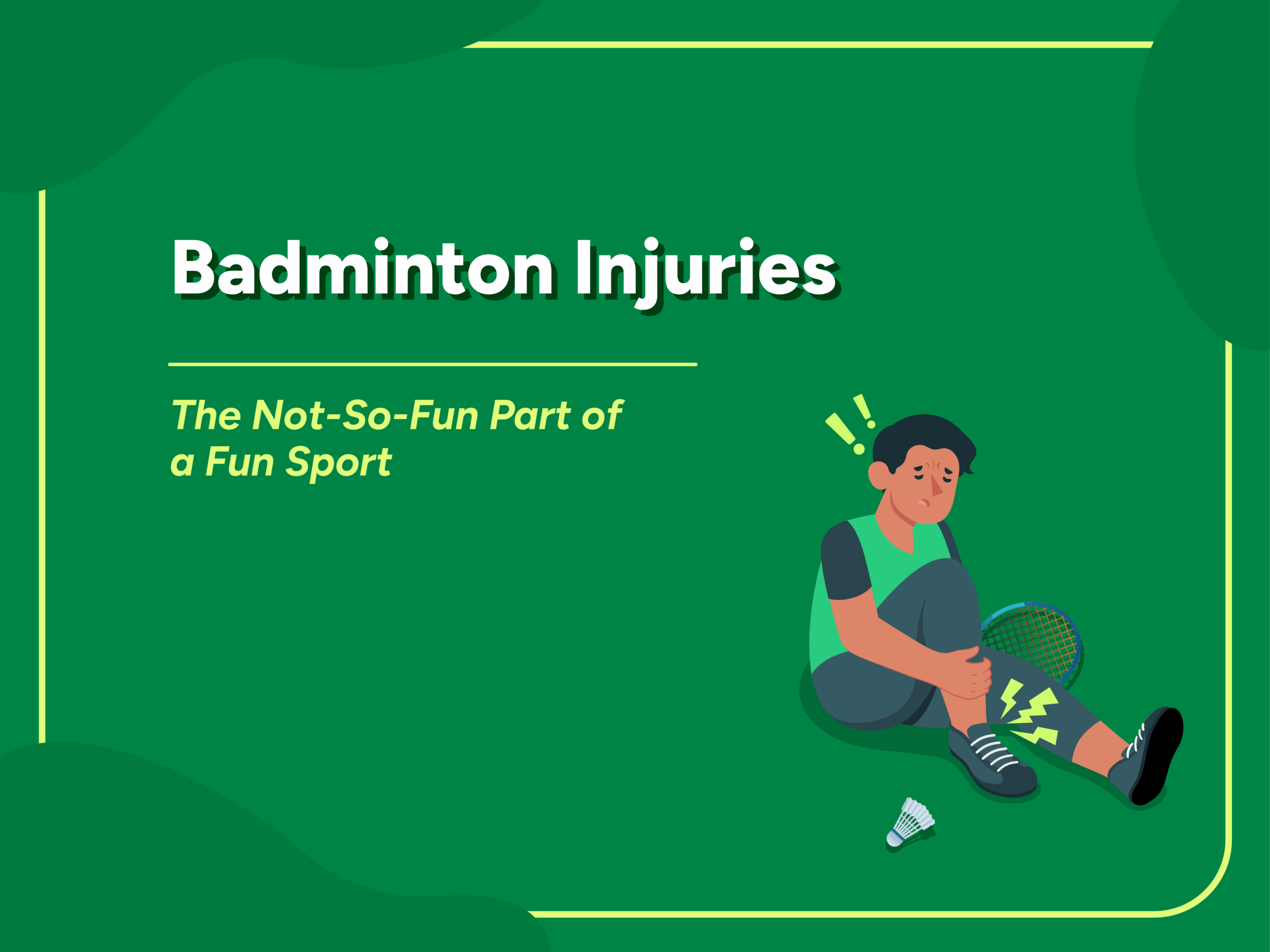 Badminton Injuries

The Not-So-Fun Part of a Fun Sport